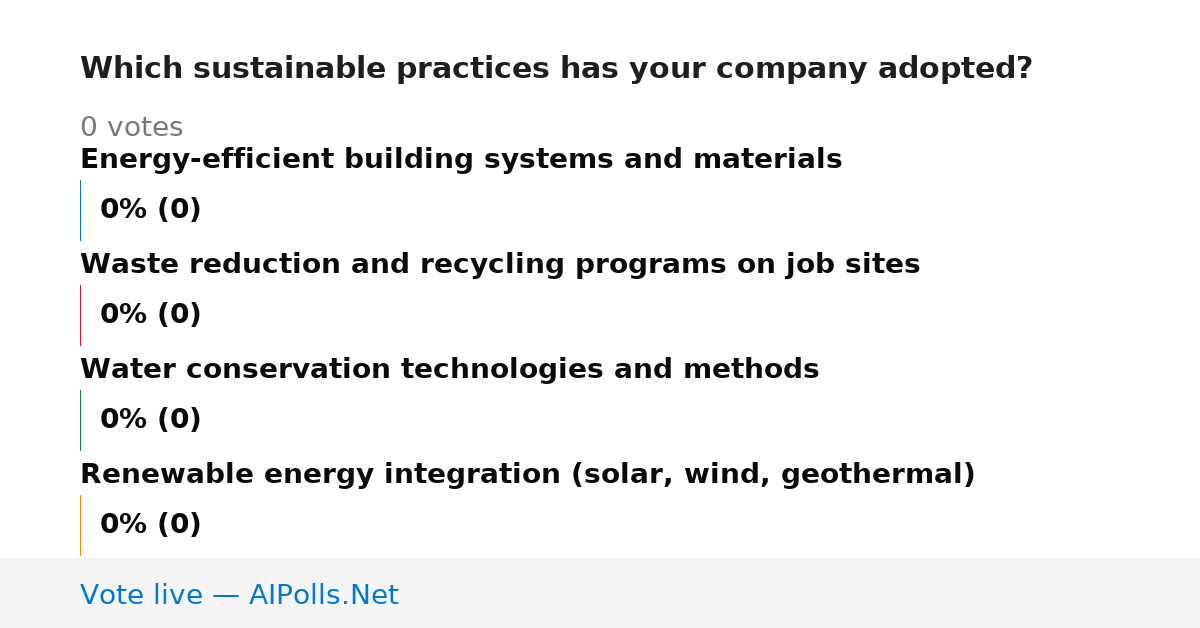 Which sustainable practices has your company adopted?

0 votes

Energy-efficient building systems and materials

0% (0)

Waste reduction and recycling programs on job sites

0% (0)

Water conservation technologies and methods

0% (0)

Renewable energy integration (solar, wind, geothermal)

0% (0)

Vote live — AIPolls.Net